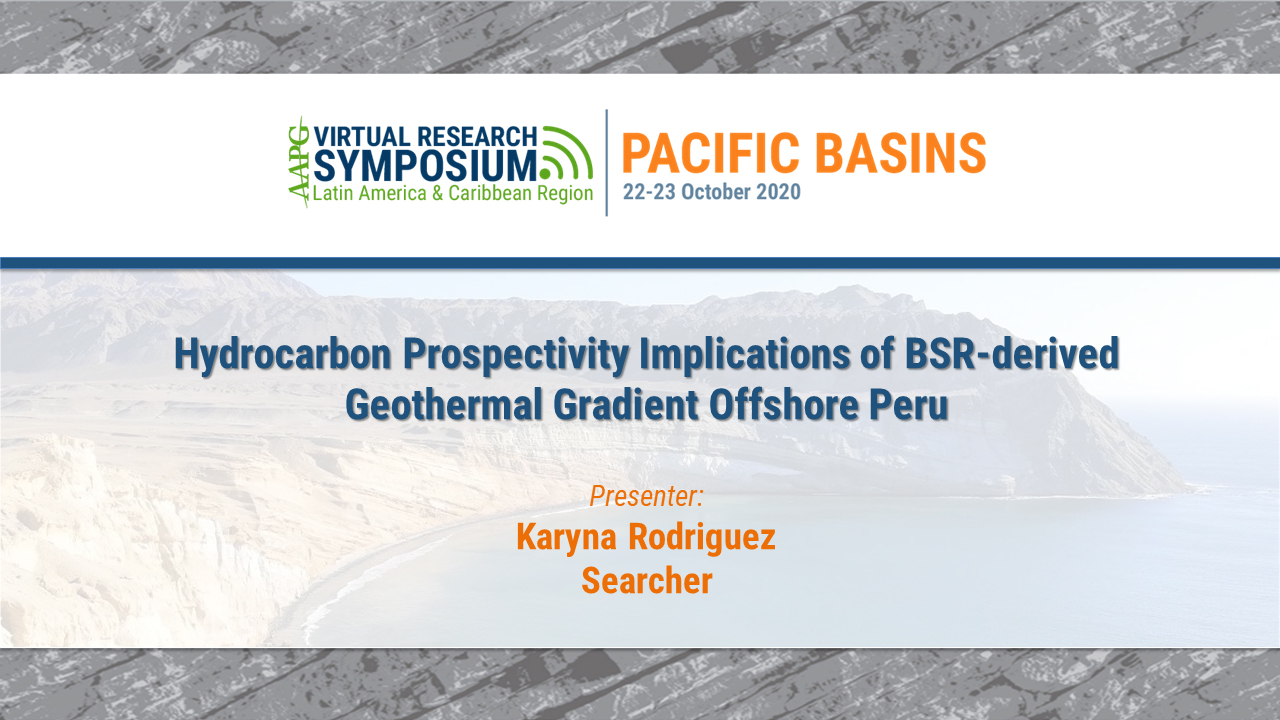 AAPG VIRTUAL RESEARCH SYMPOSIUM Latin America & Caribbean Region

PACIFIC BASINS
22-23 October 2020

Hydrocarbon Prospectivity Implications of BSR-derived Geothermal Gradient Offshore Peru

Presenter:
Karyna Rodriguez
Searcher